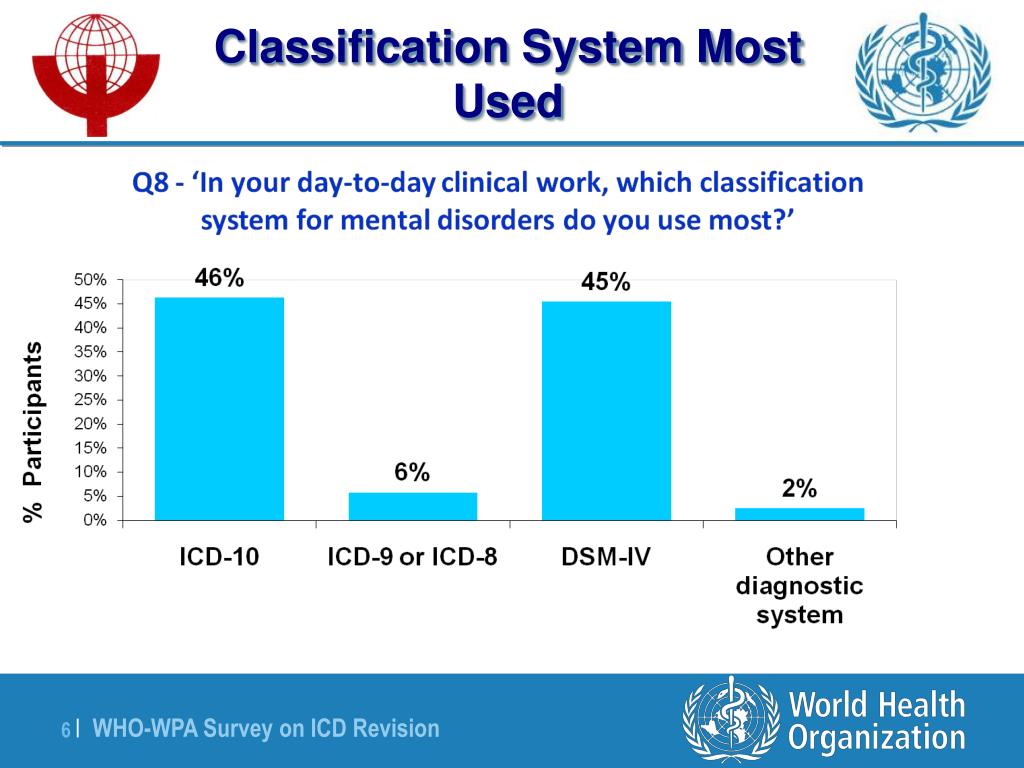 Classification System Most Used

Q8 - 'In your day-to-day clinical work, which classification system for mental disorders do you use most?'

% Participants

50%
45%
40%
35%
30%
25%
20%
15%
10%
5%
0%

46%
6%
45%
2%

ICD-10
ICD-9 or ICD-8
DSM-IV
Other diagnostic system

6 | WHO-WPA Survey on ICD Revision

World Health Organization